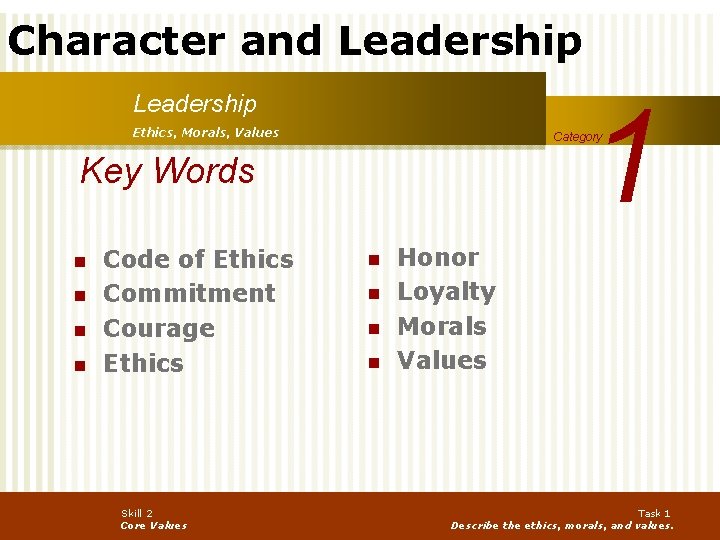 Character and Leadership

Leadership
Ethics, Morals, Values

Category 1

Key Words

- Code of Ethics
- Commitment
- Courage
- Ethics

- Honor
- Loyalty
- Morals
- Values

Skill 2
Core Values

Task 1
Describe the ethics, morals, and values.